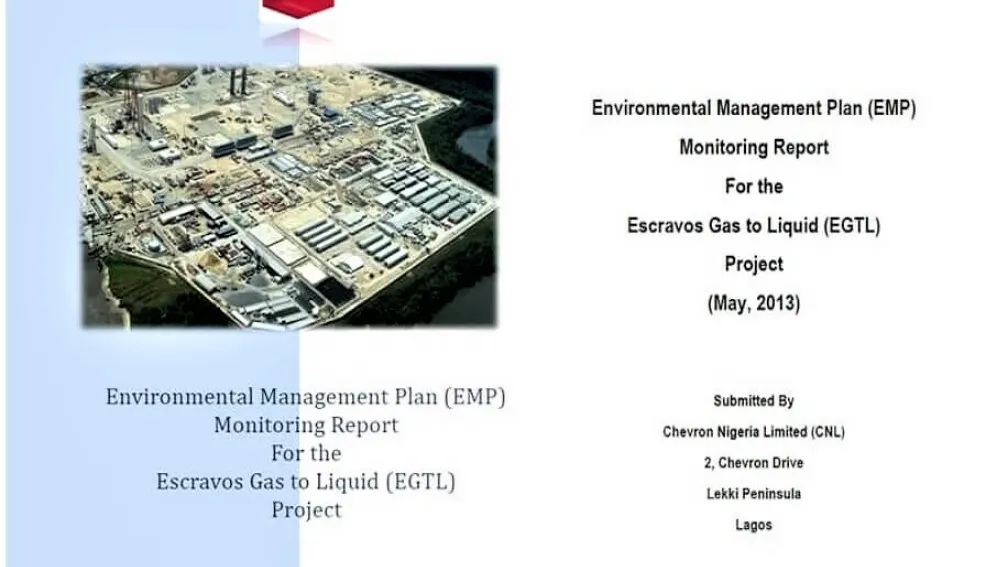 Environmental Management Plan (EMP)
Monitoring Report
For the
Escravos Gas to Liquid (EGTL)
Project

Environmental Management Plan (EMP)
Monitoring Report
For the
Escravos Gas to Liquid (EGTL)
Project
(May, 2013)

Submitted By
Chevron Nigeria Limited (CNL)
2, Chevron Drive
Lekki Peninsula
Lagos